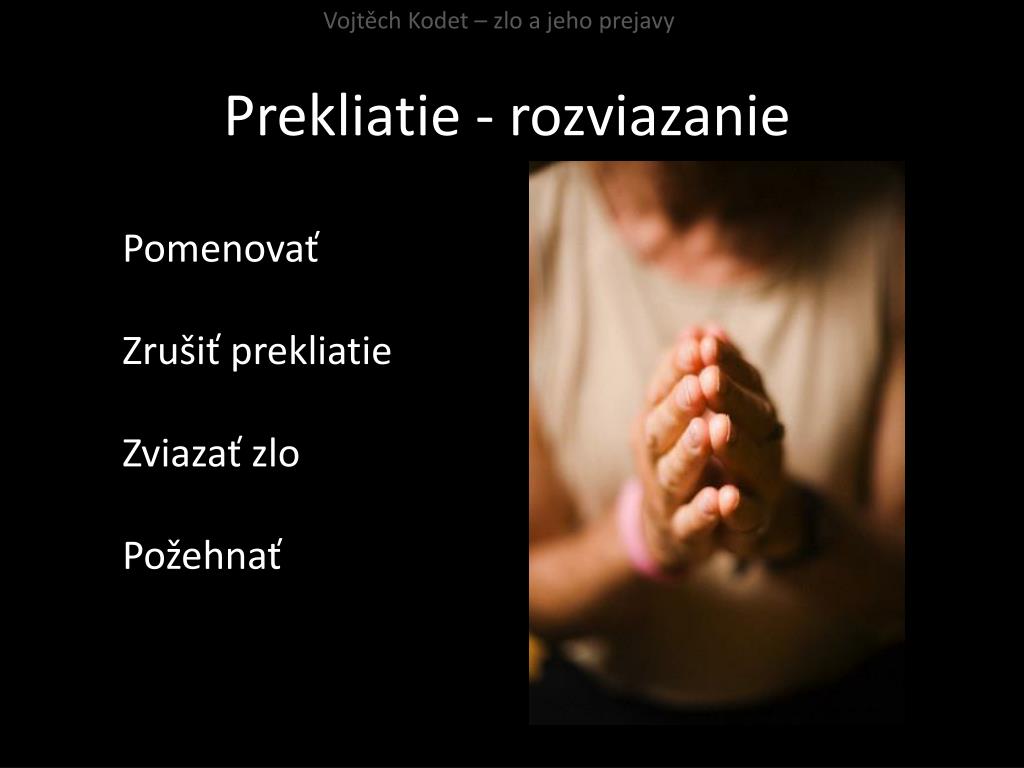 Vojtěch Kodet – zlo a jeho prejavy

Prekliatie - rozviazanie

Pomenovať

Zrušiť prekliatie

Zviazať zlo

Požehnať